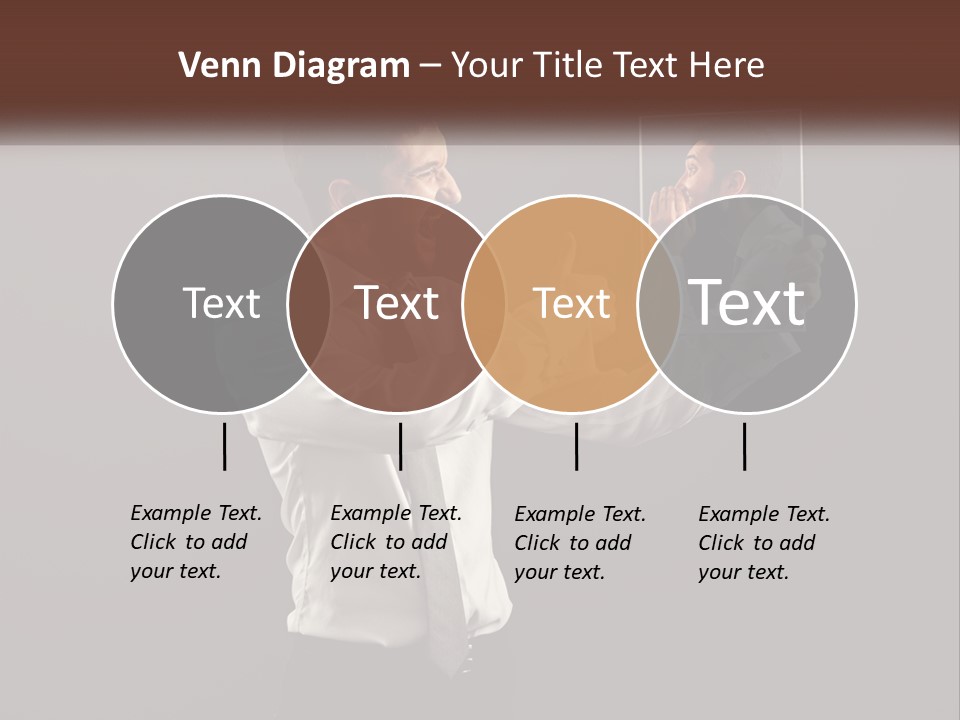 Venn Diagram – Your Title Text Here

Text

Text

Text

Text

Example Text. Click to add your text.

Example Text. Click to add your text.

Example Text. Click to add your text.

Example Text. Click to add your text.